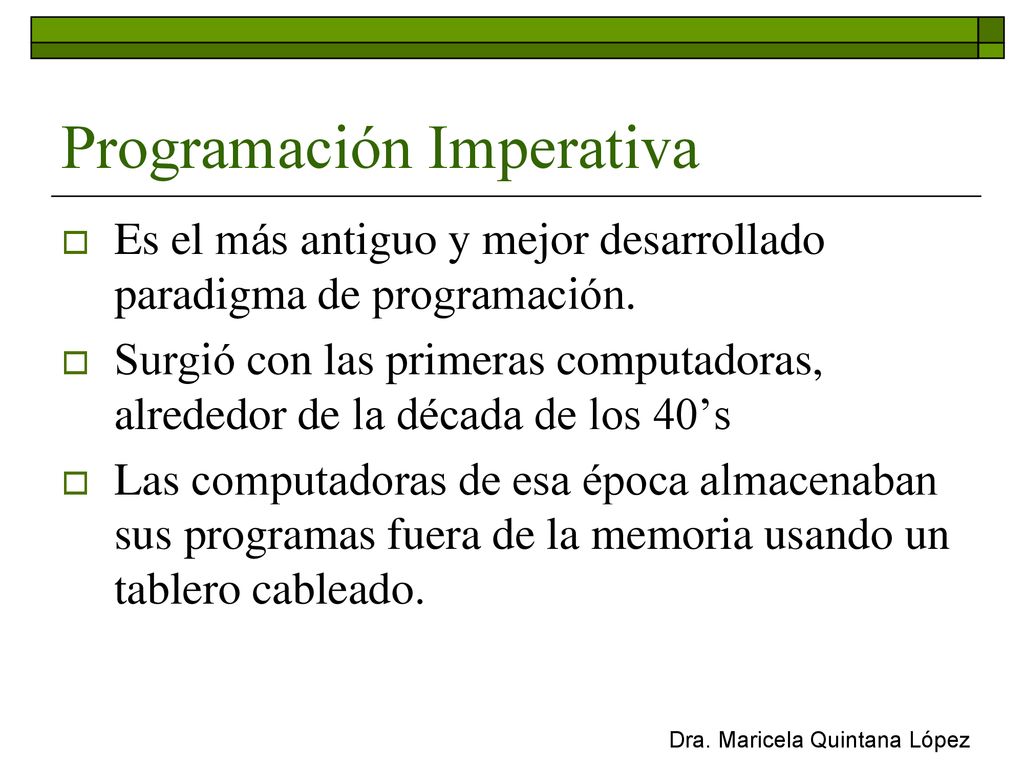 Programación Imperativa

Es el más antiguo y mejor desarrollado paradigma de programación.

Surgió con las primeras computadoras, alrededor de la década de los 40’s

Las computadoras de esa época almacenaban sus programas fuera de la memoria usando un tablero cableado.

Dra. Maricela Quintana López